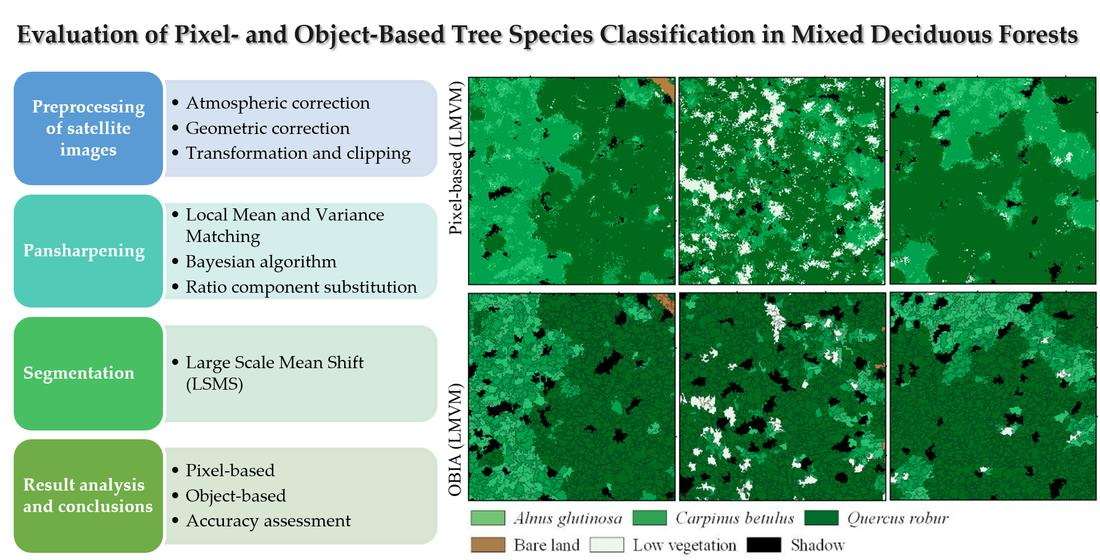 Evaluation of Pixel- and Object-Based Tree Species Classification in Mixed Deciduous Forests

Preprocessing of satellite images

• Atmospheric correction
• Geometric correction
• Transformation and clipping

Pansharpening

• Local Mean and Variance Matching
• Bayesian algorithm
• Ratio component substitution

Segmentation

• Large Scale Mean Shift (LSMS)

Result analysis and conclusions

• Pixel-based
• Object-based
• Accuracy assessment

Pixel-based (LMVM)

OBIA (LMVM)

Alnus glutinosa
Carpinus betulus
Quercus robur
Bare land
Low vegetation
Shadow